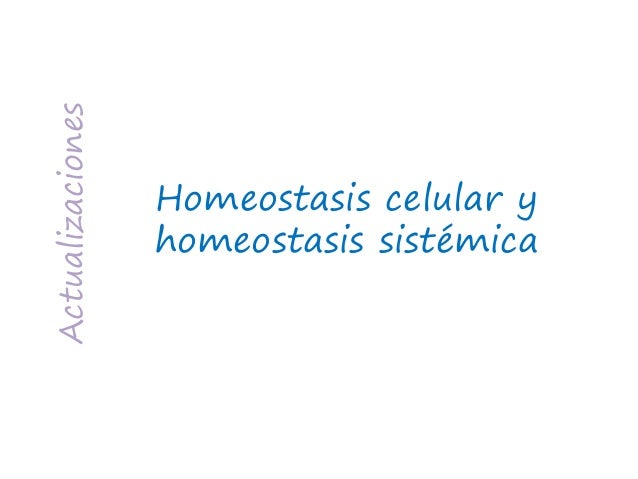 Actualizaciones

Homeostasis celular y homeostasis sistémica